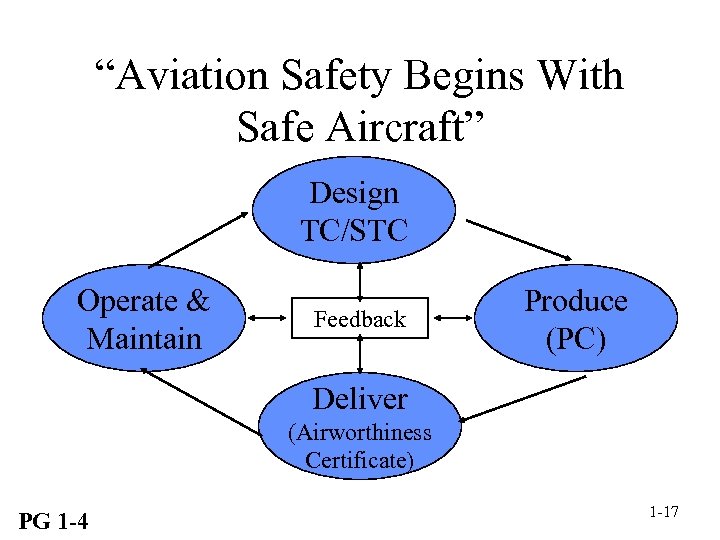 “Aviation Safety Begins With Safe Aircraft”

Design
TC/STC

Operate &
Maintain

Feedback

Produce
(PC)

Deliver
(Airworthiness
Certificate)

PG 1-4

1-17